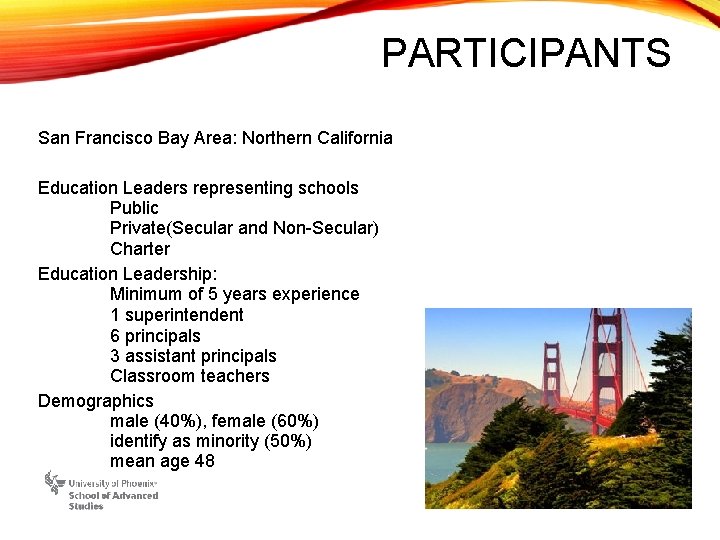 PARTICIPANTS

San Francisco Bay Area: Northern California

Education Leaders representing schools
Public
Private(Secular and Non-Secular)
Charter

Education Leadership:
Minimum of 5 years experience
1 superintendent
6 principals
3 assistant principals
Classroom teachers

Demographics
male (40%), female (60%)
identify as minority (50%)
mean age 48

University of Phoenix
School of Advanced Studies